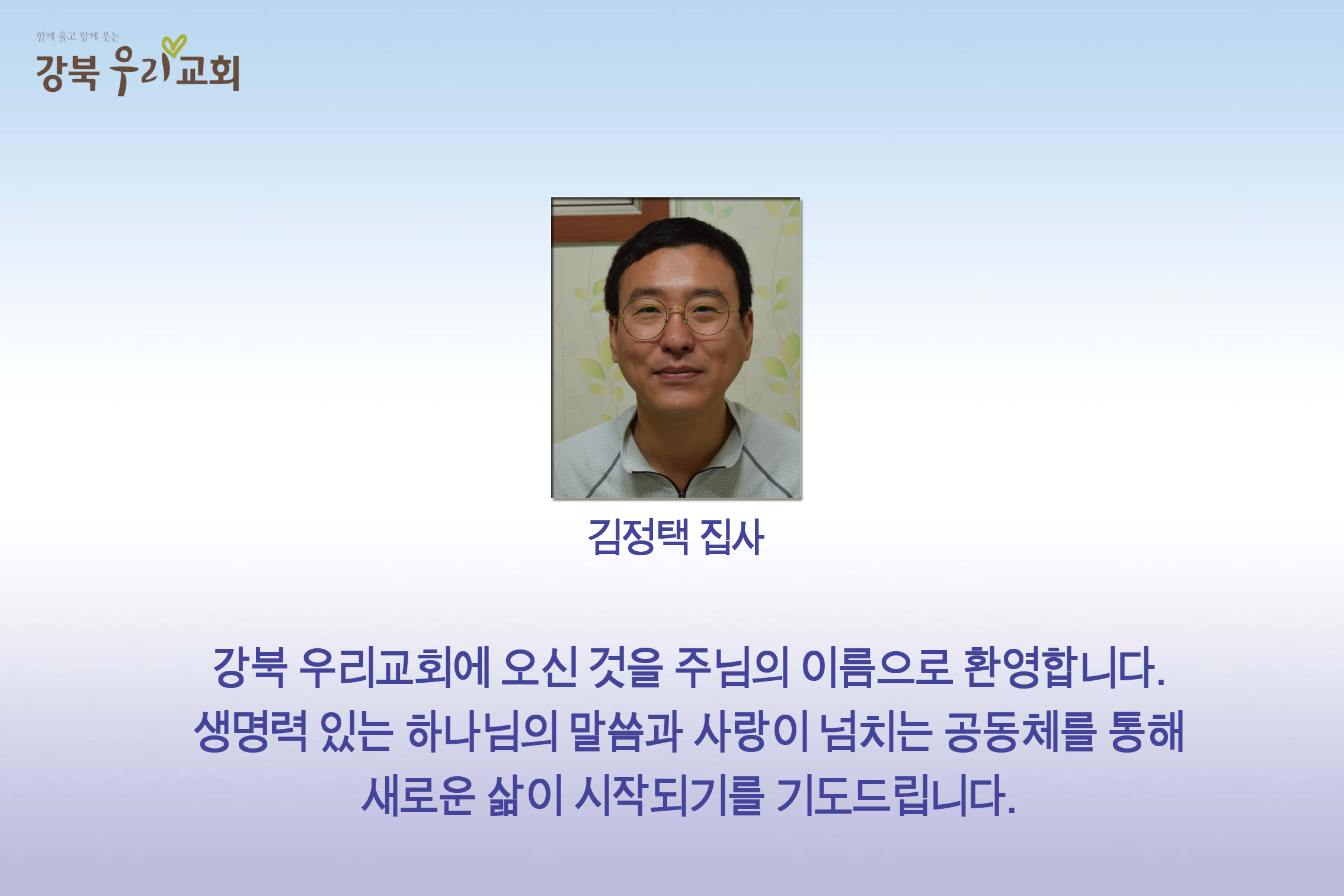 함께 울고 함께 웃는
강북 우리교회

김정택 집사

강북 우리교회에 오신 것을 주님의 이름으로 환영합니다.
생명력 있는 하나님의 말씀과 사랑이 넘치는 공동체를 통해
새로운 삶이 시작되기를 기도드립니다.